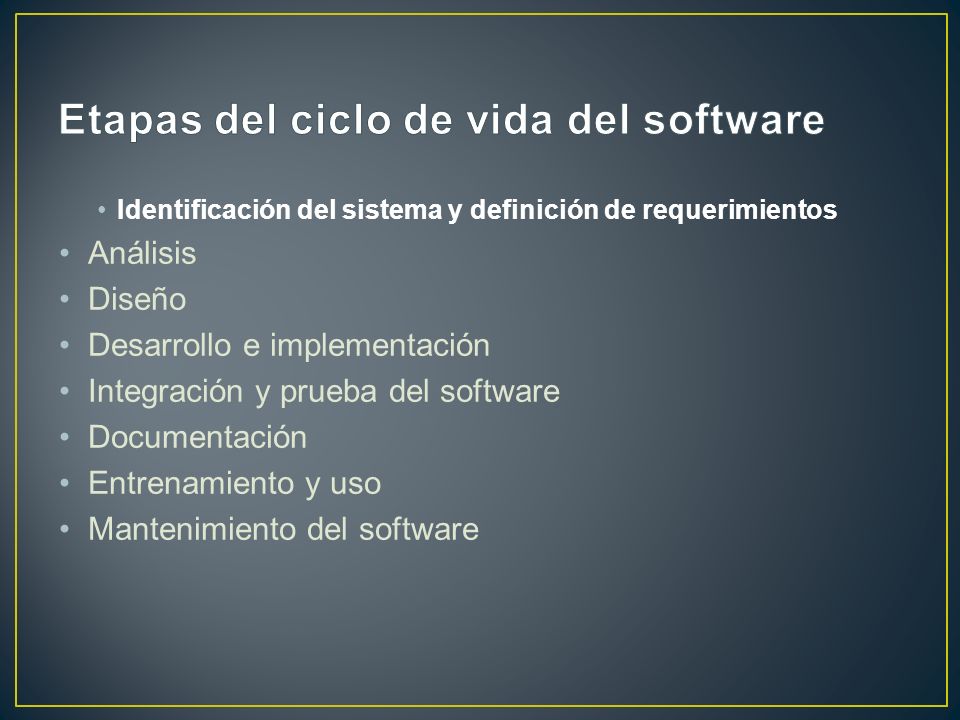 Etapas del ciclo de vida del software

• Identificación del sistema y definición de requerimientos
• Análisis
• Diseño
• Desarrollo e implementación
• Integración y prueba del software
• Documentación
• Entrenamiento y uso
• Mantenimiento del software